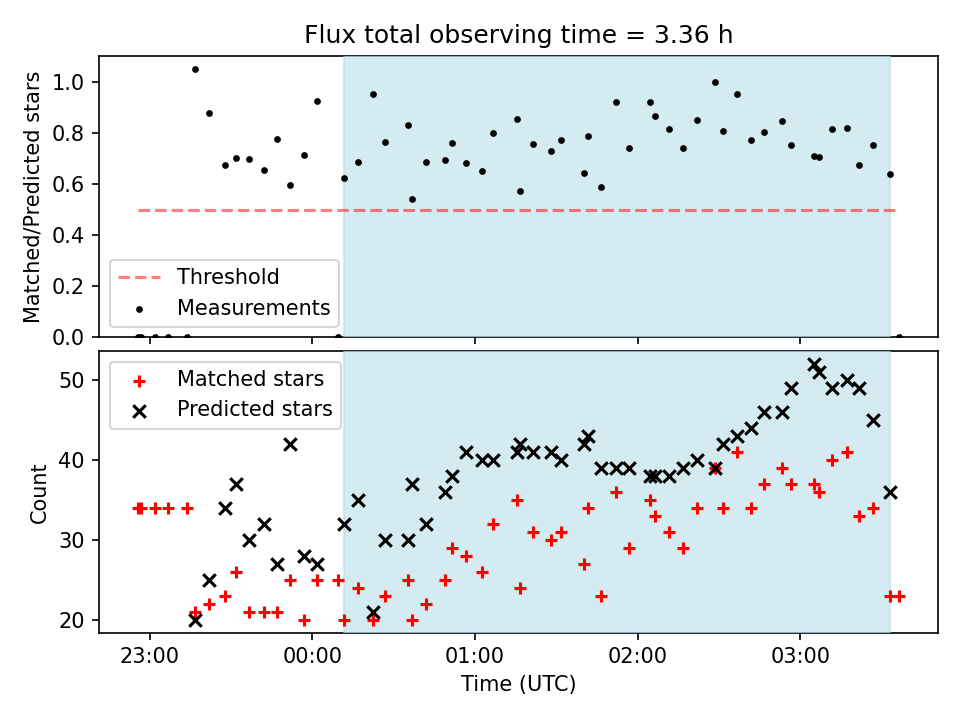 Flux total observing time = 3.36 h

Matched/Predicted stars

1.0
0.8
0.6
0.4
0.2
0.0

Threshold
Measurements

Matched stars
Predicted stars

Count

50
40
30
20

23:00
00:00
01:00
02:00
03:00

Time (UTC)